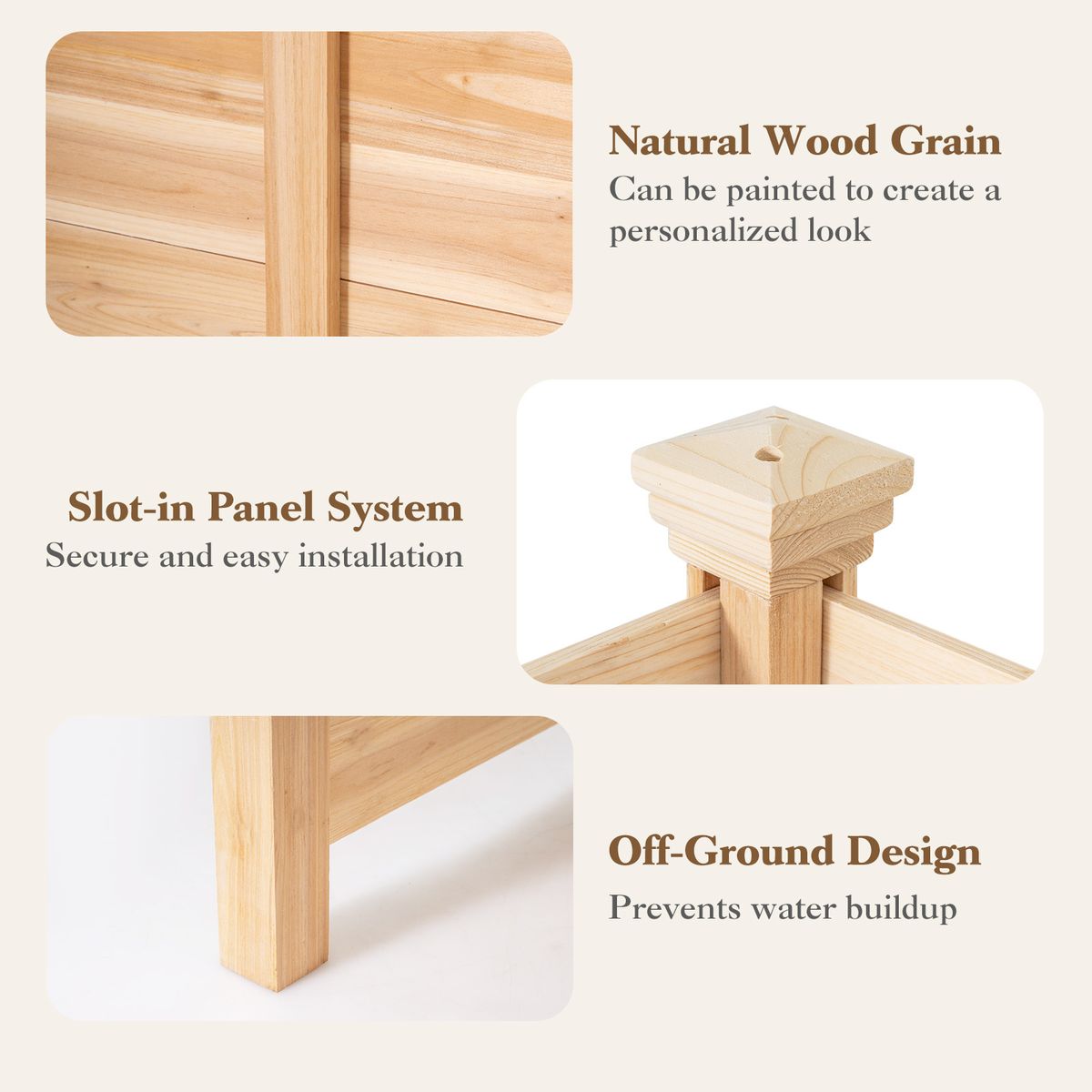 Natural Wood Grain
Can be painted to create a personalized look

Slot-in Panel System
Secure and easy installation

Off-Ground Design
Prevents water buildup